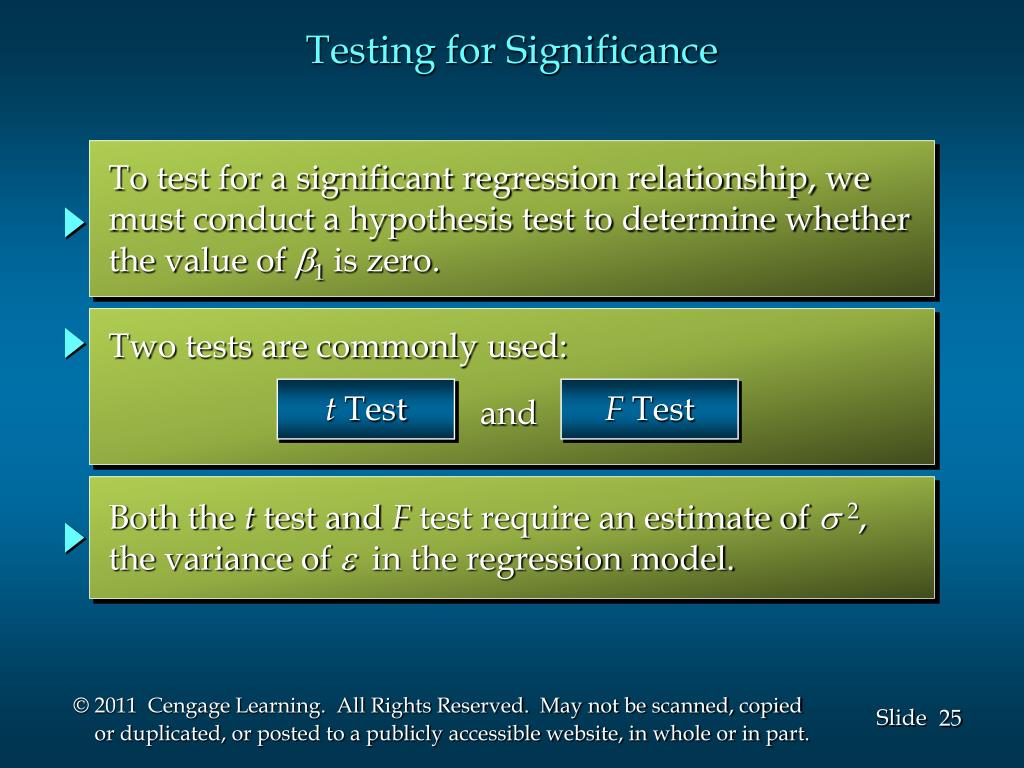 Testing for Significance

To test for a significant regression relationship, we must conduct a hypothesis test to determine whether the value of $\beta_1$ is zero.

Two tests are commonly used:

$t$ Test

and

$F$ Test

Both the $t$ test and $F$ test require an estimate of $\sigma^2$, the variance of $\varepsilon$ in the regression model.

© 2011 Cengage Learning. All Rights Reserved. May not be scanned, copied or duplicated, or posted to a publicly accessible website, in whole or in part.

Slide 25